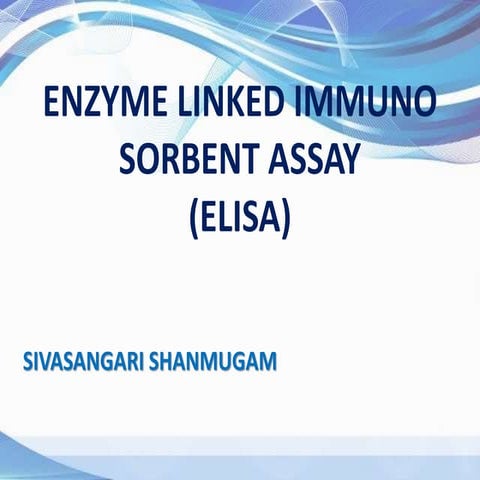 ENZYME LINKED IMMUNO SORBENT ASSAY (ELISA)

SIVASANGARI SHANMUGAM